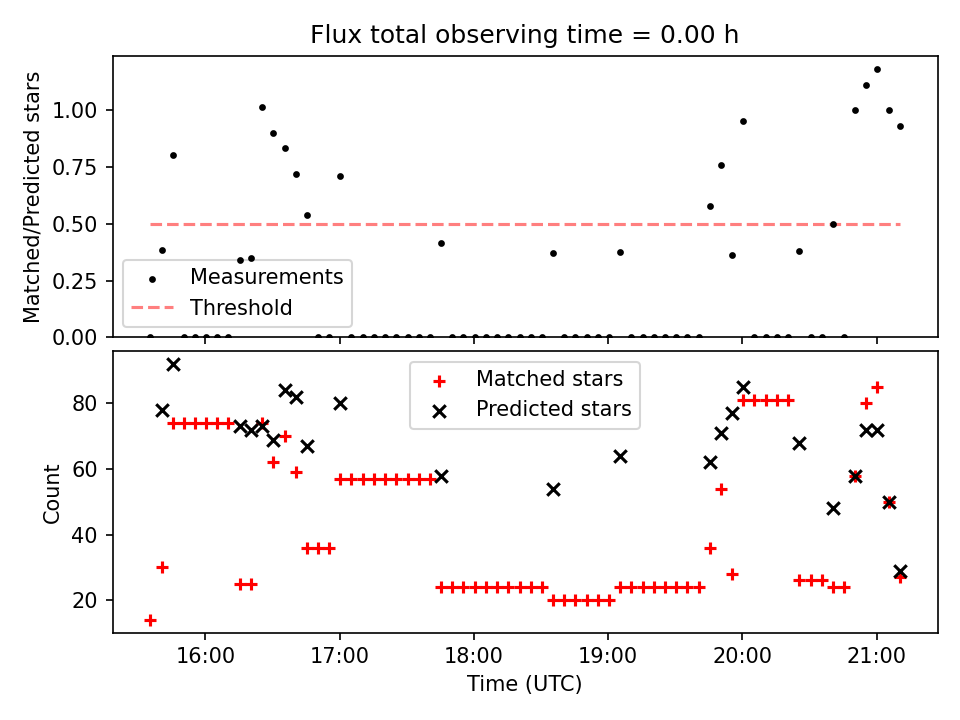 Flux total observing time = 0.00 h

Matched/Predicted stars

1.00
0.75
0.50
0.25
0.00

Measurements
Threshold

Matched stars
Predicted stars

Count

80
60
40
20

16:00
17:00
18:00
19:00
20:00
21:00

Time (UTC)